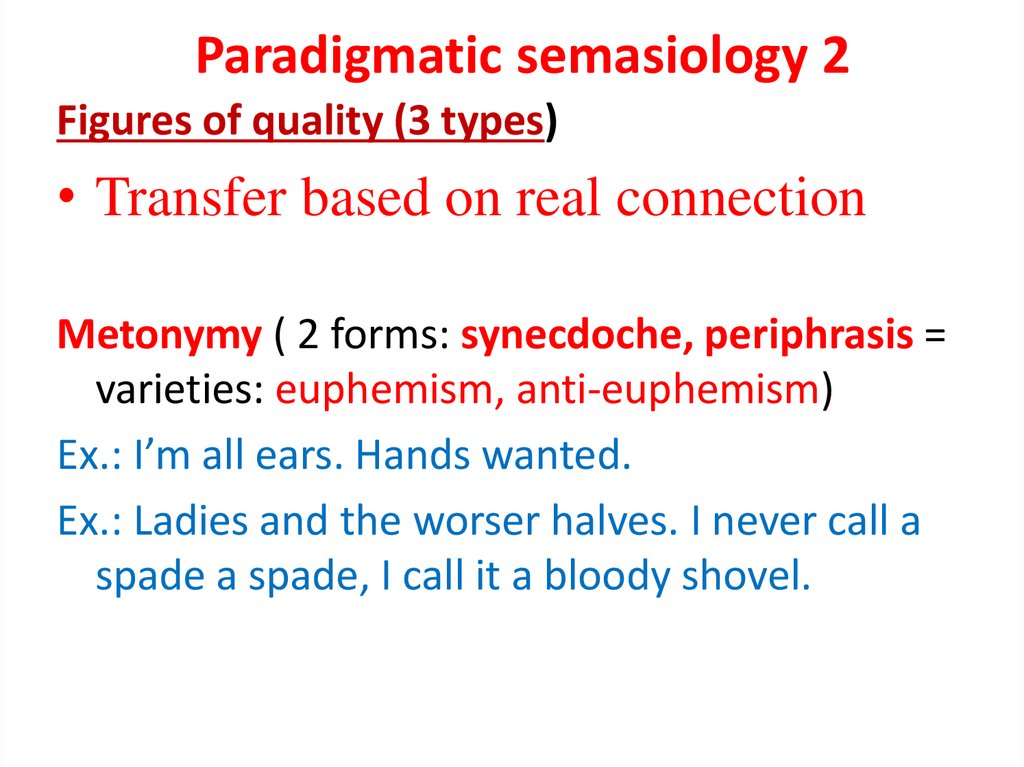 Paradigmatic semasiology 2

Figures of quality (3 types)

• Transfer based on real connection

Metonymy ( 2 forms: synecdoche, periphrasis = varieties: euphemism, anti-euphemism)

Ex.: I'm all ears. Hands wanted.

Ex.: Ladies and the worser halves. I never call a spade a spade, I call it a bloody shovel.